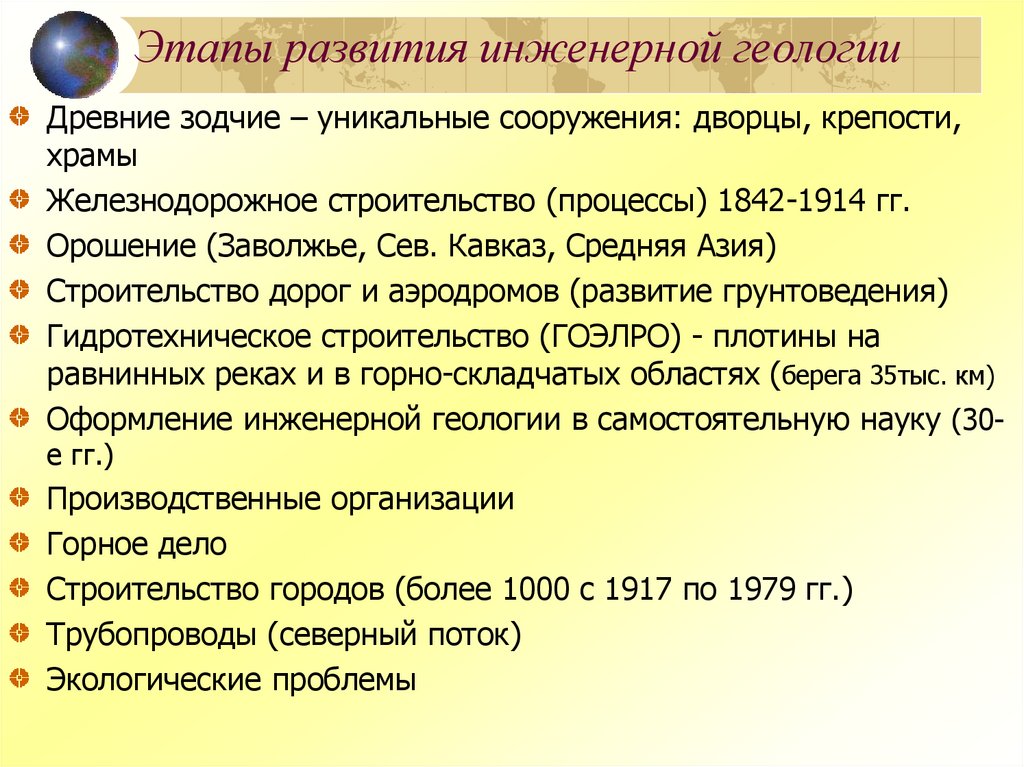 Этапы развития инженерной геологии

Древние зодчие – уникальные сооружения: дворцы, крепости, храмы

Железнодорожное строительство (процессы) 1842-1914 гг.

Орошение (Заволжье, Сев. Кавказ, Средняя Азия)

Строительство дорог и аэродромов (развитие грунтоведения)

Гидротехническое строительство (ГОЭЛРО) - плотины на равнинных реках и в горно-складчатых областях (берега 35тыс. км)

Оформление инженерной геологии в самостоятельную науку (30-е гг.)

Производственные организации

Горное дело

Строительство городов (более 1000 с 1917 по 1979 гг.)

Трубопроводы (северный поток)

Экологические проблемы